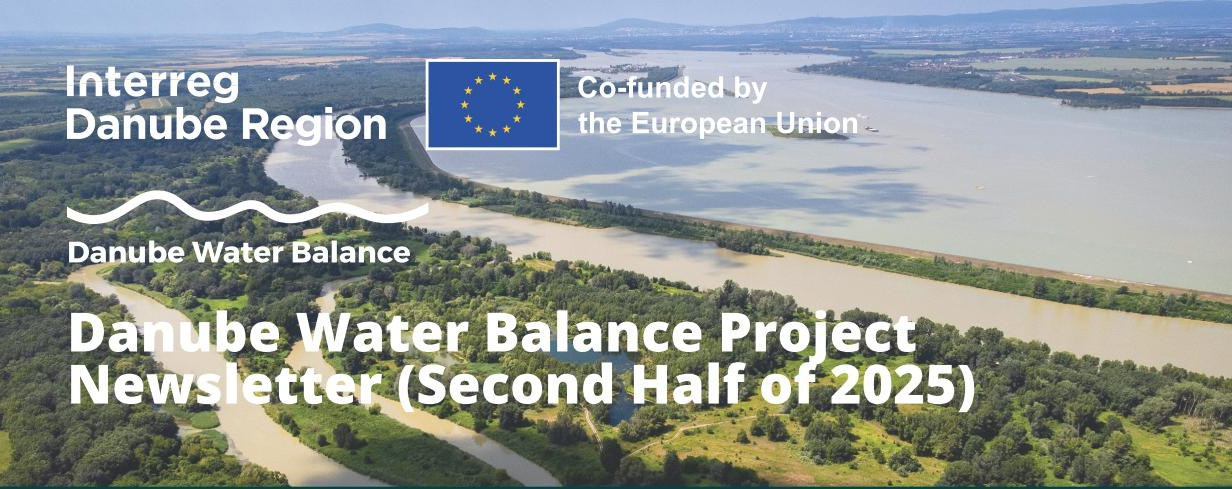 Interreg
Danube Region

Co-funded by
the European Union

Danube Water Balance

Danube Water Balance Project Newsletter (Second Half of 2025)